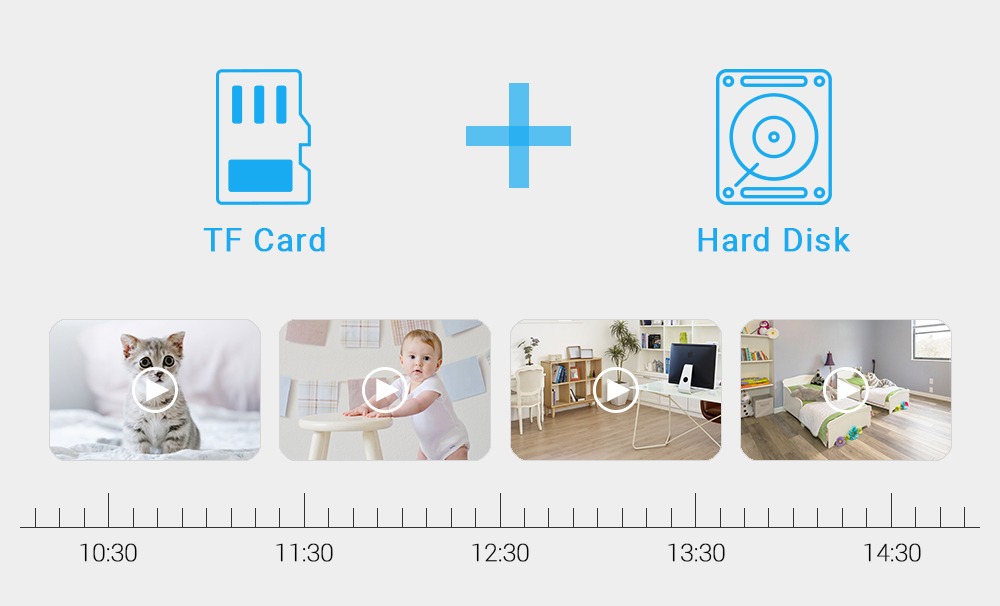 TF Card

Hard Disk

10:30

11:30

12:30

13:30

14:30